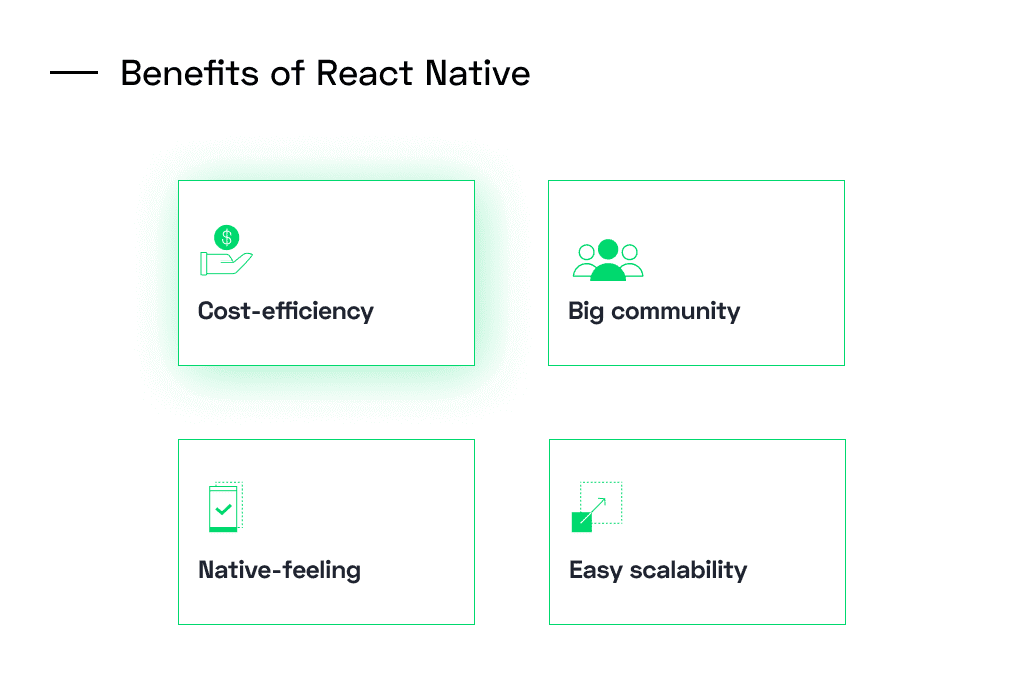 Benefits of React Native

$

Cost-efficiency

Big community

Native-feeling

Easy scalability